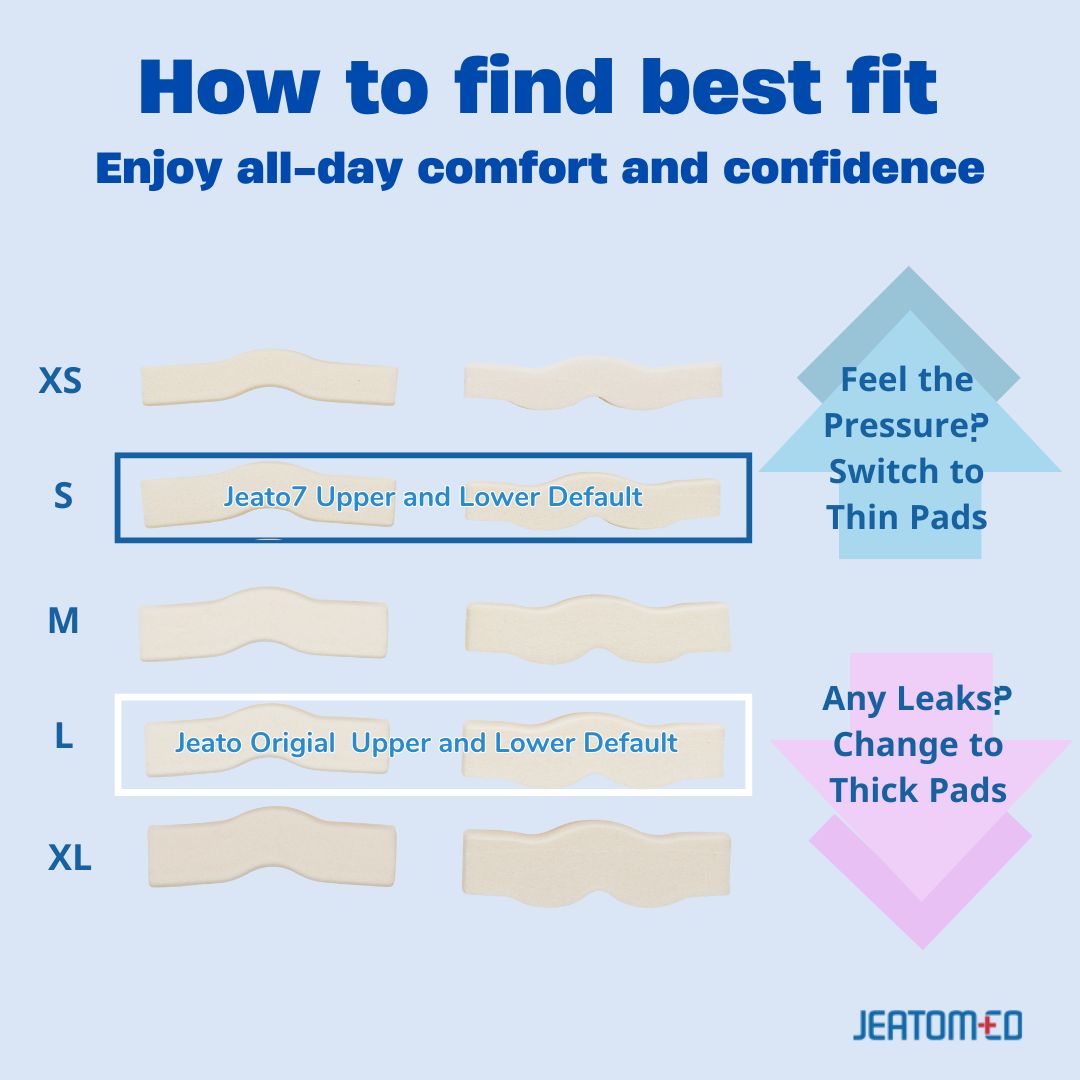 How to find best fit

Enjoy all-day comfort and confidence

XS

S

Jeato7 Upper and Lower Default

M

L

Jeato Origial Upper and Lower Default

XL

Feel the Pressure? Switch to Thin Pads

Any Leaks? Change to Thick Pads

JEATOMED